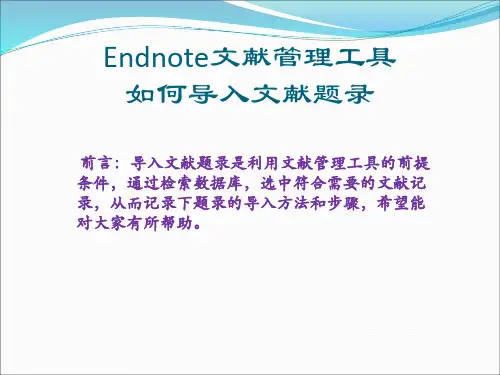 Endnote文献管理工具
如何导入文献题录

前言：导入文献题录是利用文献管理工具的前提条件，通过检索数据库，选中符合需要的文献记录，从而记录下题录的导入方法和步骤，希望能对大家有所帮助。